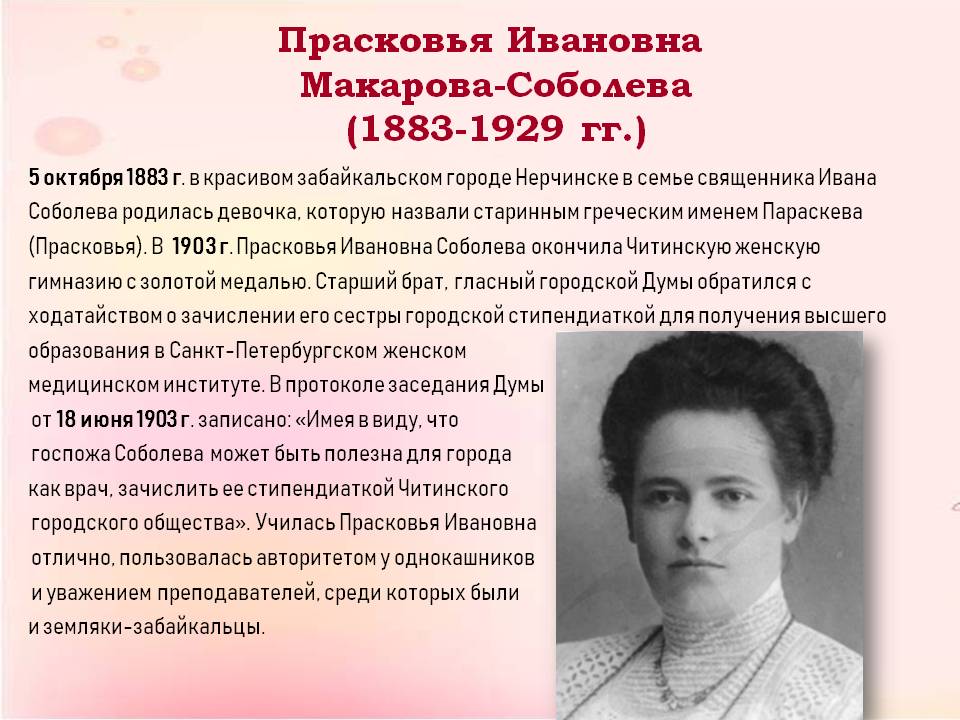 Прасковья Ивановна Макарова-Соболева (1883-1929 гг.)

5 октября 1883 г. в красивом забайкальском городе Нерчинске в семье священника Ивана Соболева родилась девочка, которую назвали старинным греческим именем Параскева (Прасковья). В 1903 г. Прасковья Ивановна Соболева окончила Читинскую женскую гимназию с золотой медалью. Старший брат, гласный городской Думы обратился с ходатайством о зачислении его сестры городской стипендиаткой для получения высшего образования в Санкт-Петербургском женском медицинском институте. В протоколе заседания Думы от 18 июня 1903 г. записано: «Имея в виду, что госпожа Соболева может быть полезна для города как врач, зачислить ее стипендиаткой Читинского городского общества». Училась Прасковья Ивановна отлично, пользовалась авторитетом у однокашников и уважением преподавателей, среди которых были и земляки-забайкальцы.